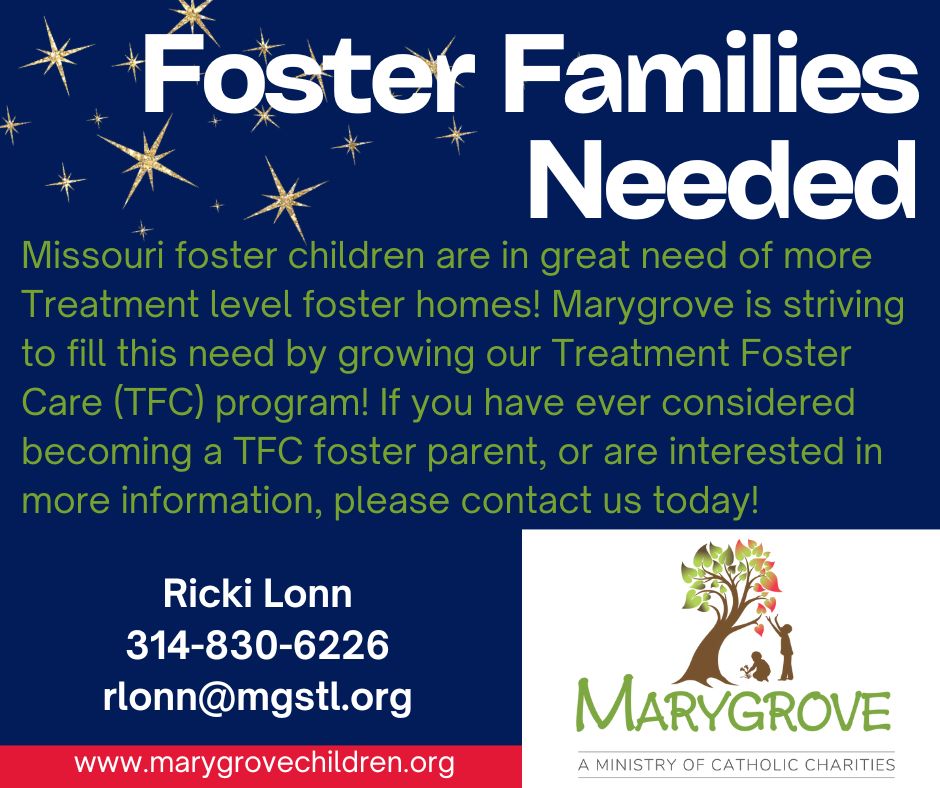 Foster Families Needed

Missouri foster children are in great need of more Treatment level foster homes! Marygrove is striving to fill this need by growing our Treatment Foster Care (TFC) program! If you have ever considered becoming a TFC foster parent, or are interested in more information, please contact us today!

Ricki Lonn
314-830-6226
rlonn@mgstl.org

www.marygrovechildren.org

MARYGROVE
A MINISTRY OF CATHOLIC CHARITIES